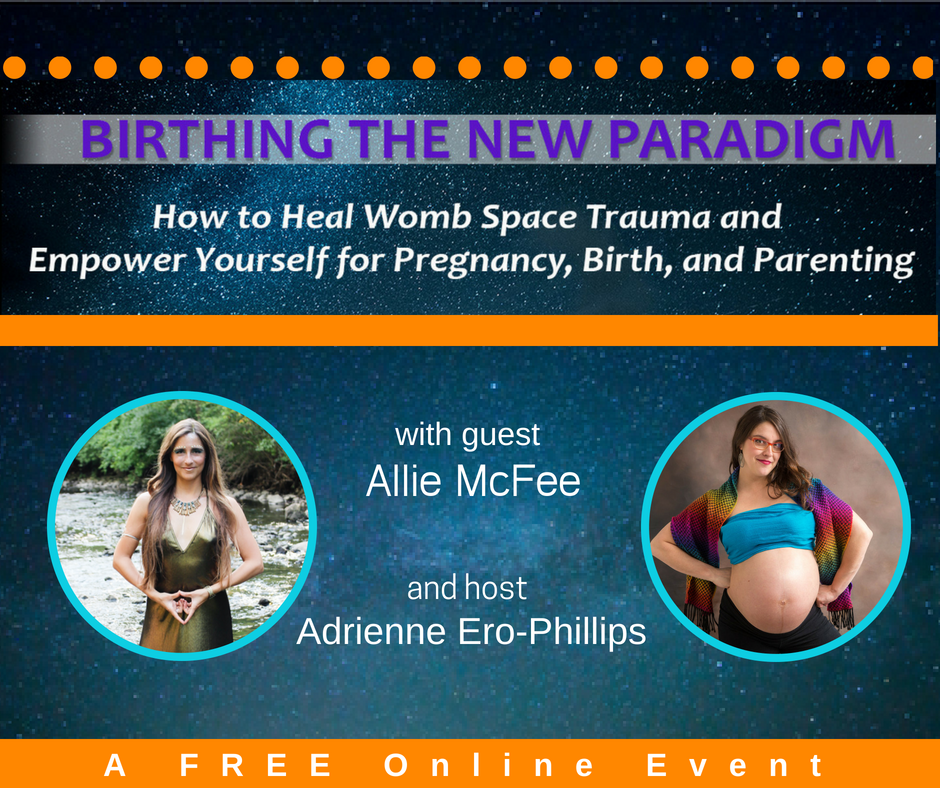 BIRTHING THE NEW PARADIGM

How to Heal Womb Space Trauma and Empower Yourself for Pregnancy, Birth, and Parenting

with guest
Allie McFee

and host
Adrienne Ero-Phillips

A FREE Online Event